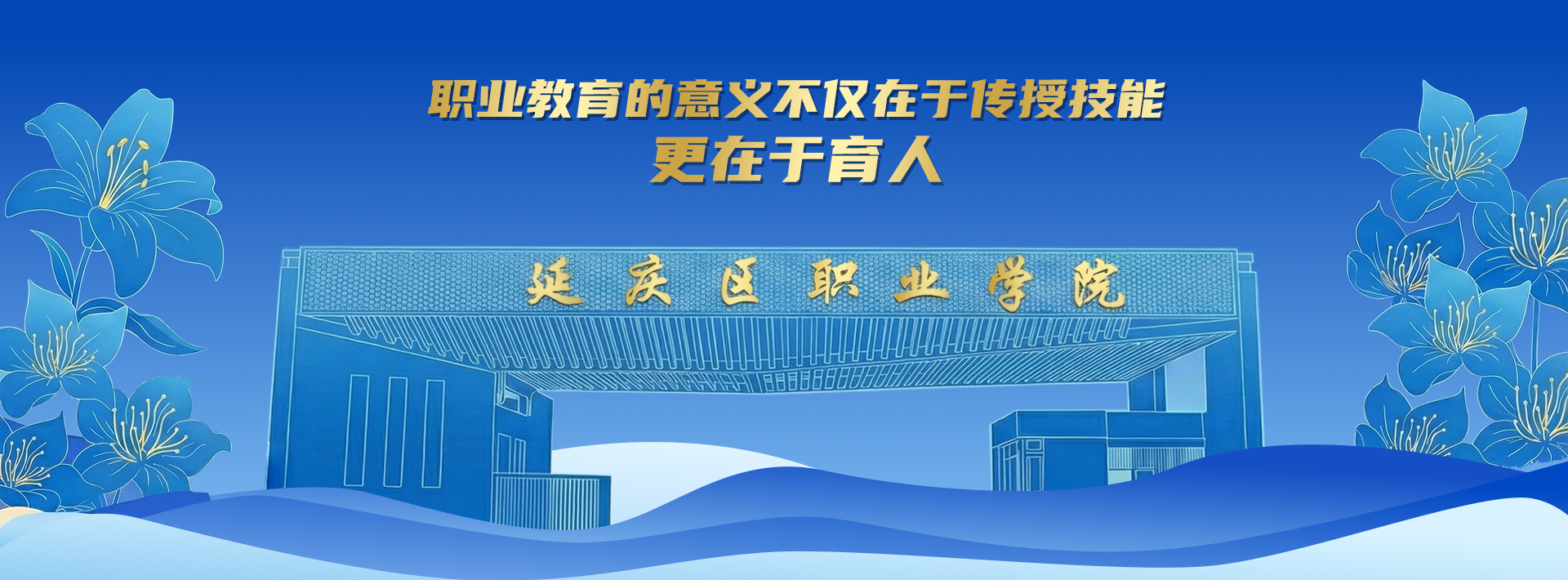 职业教育的意义不仅在于传授技能
更在于育人

延庆区职业学院